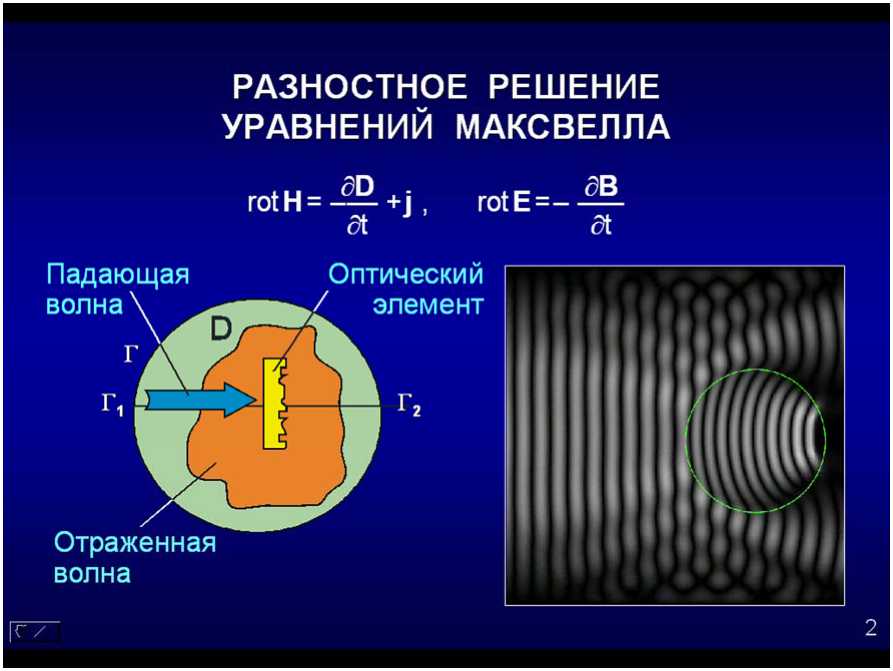 РАЗНОСТНОЕ РЕШЕНИЕ УРАВНЕНИЙ МАКСВЕЛЛА

$\text{rot}\,\mathbf{H} = \frac{\partial \mathbf{D}}{\partial t} + \mathbf{j}$ , $\text{rot}\,\mathbf{E} = -\frac{\partial \mathbf{B}}{\partial t}$

Падающая волна

Оптический элемент

D

$\Gamma$

$\Gamma_1$

$\Gamma_2$

Отраженная волна

2